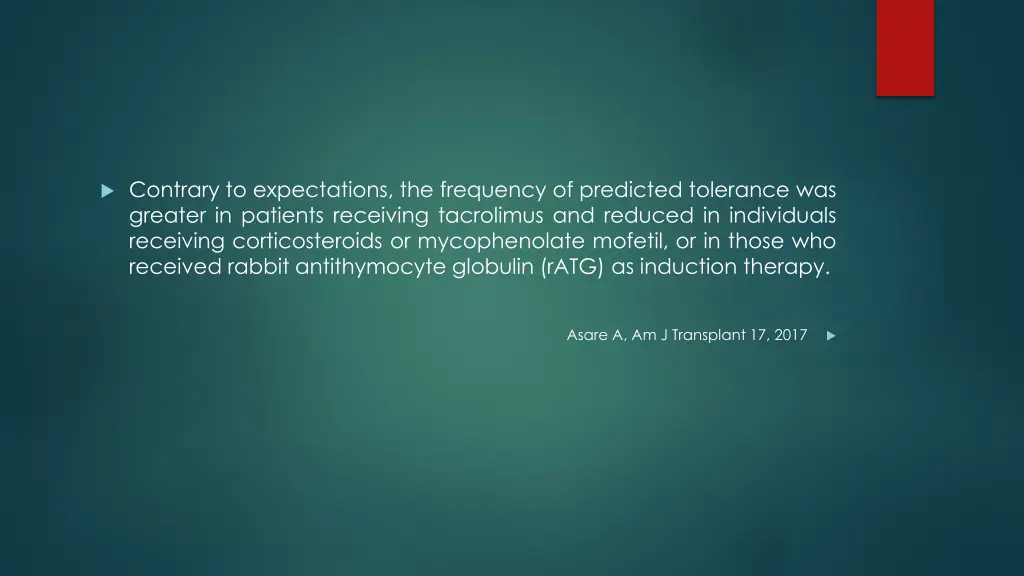 Contrary to expectations, the frequency of predicted tolerance was greater in patients receiving tacrolimus and reduced in individuals receiving corticosteroids or mycophenolate mofetil, or in those who received rabbit antithymocyte globulin (rATG) as induction therapy.

Asare A, Am J Transplant 17, 2017